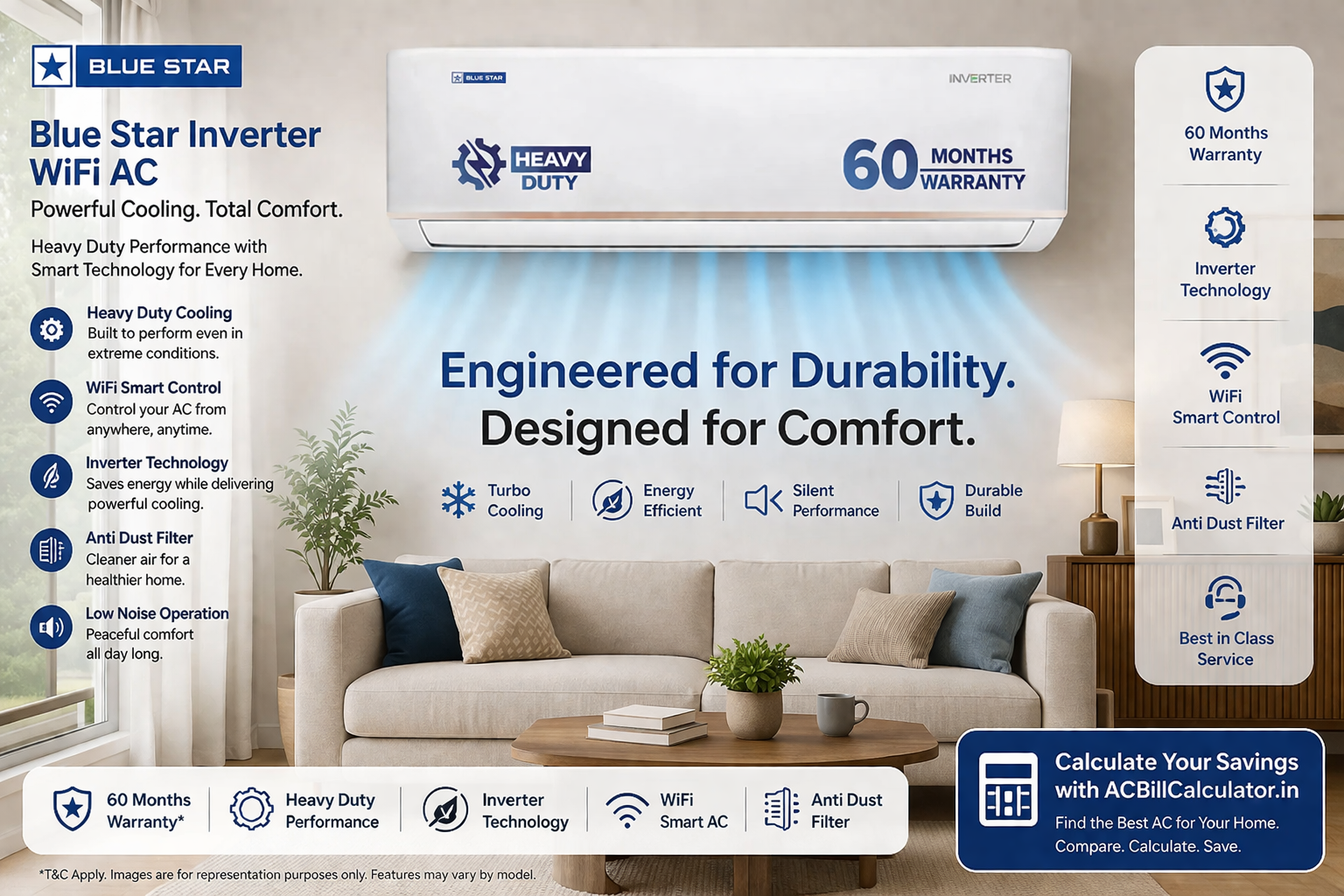 BLUE STAR

Blue Star Inverter WiFi AC

Powerful Cooling. Total Comfort.

Heavy Duty Performance with Smart Technology for Every Home.

Heavy Duty Cooling
Built to perform even in extreme conditions.

WiFi Smart Control
Control your AC from anywhere, anytime.

Inverter Technology
Saves energy while delivering powerful cooling.

Anti Dust Filter
Cleaner air for a healthier home.

Low Noise Operation
Peaceful comfort all day long.

BLUE STAR

INVERTER

HEAVY DUTY

60 MONTHS WARRANTY

Engineered for Durability.
Designed for Comfort.

Turbo Cooling

Energy Efficient

Silent Performance

Durable Build

60 Months Warranty

Inverter Technology

WiFi Smart Control

Anti Dust Filter

Best in Class Service

60 Months Warranty*

Heavy Duty Performance

Inverter Technology

WiFi Smart AC

Anti Dust Filter

Calculate Your Savings with ACBillCalculator.in

Find the Best AC for Your Home.
Compare. Calculate. Save.

*T&C Apply. Images are for representation purposes only. Features may vary by model.